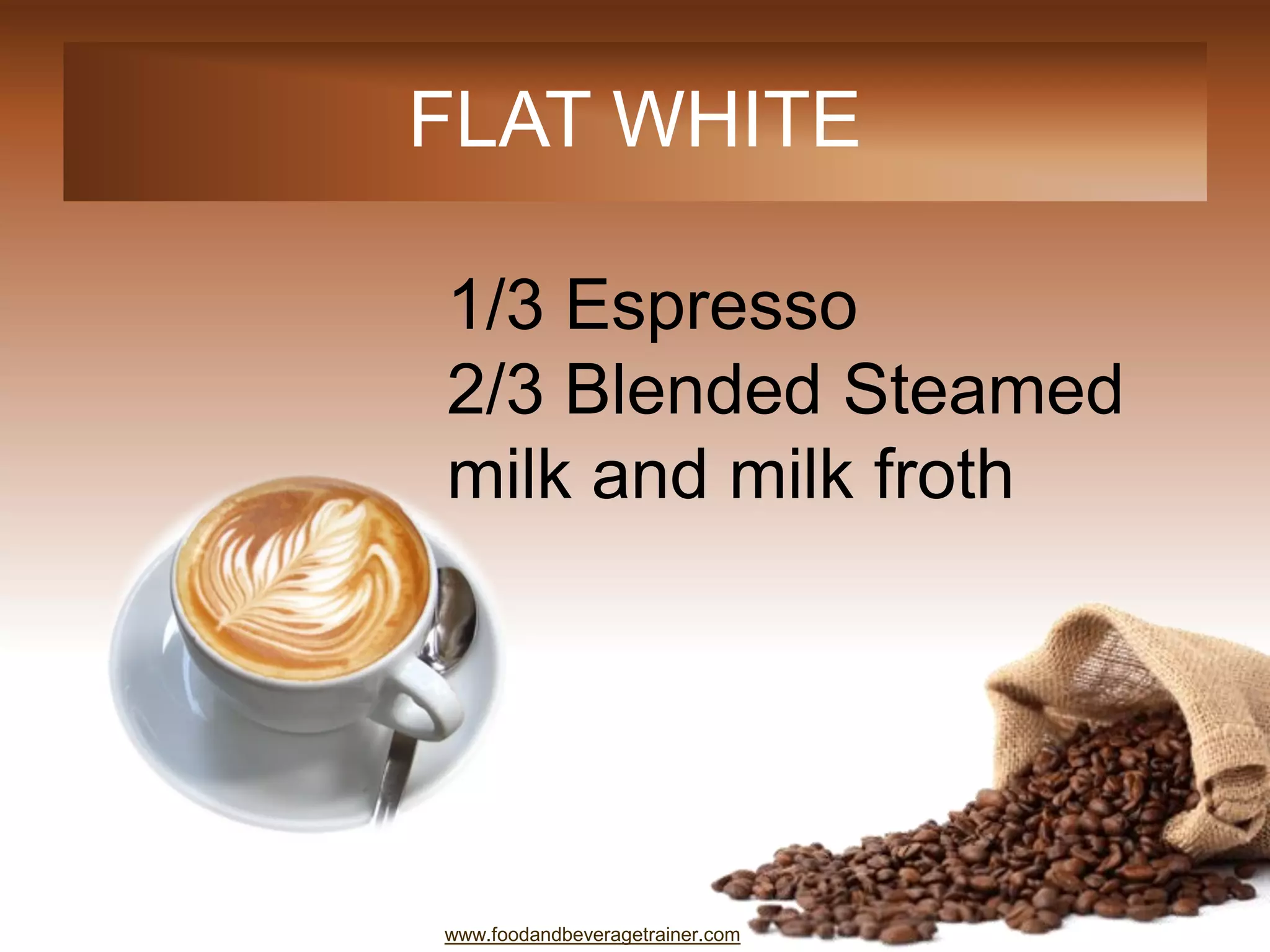 FLAT WHITE

1/3 Espresso
2/3 Blended Steamed milk and milk froth

www.foodandbeveragetrainer.com